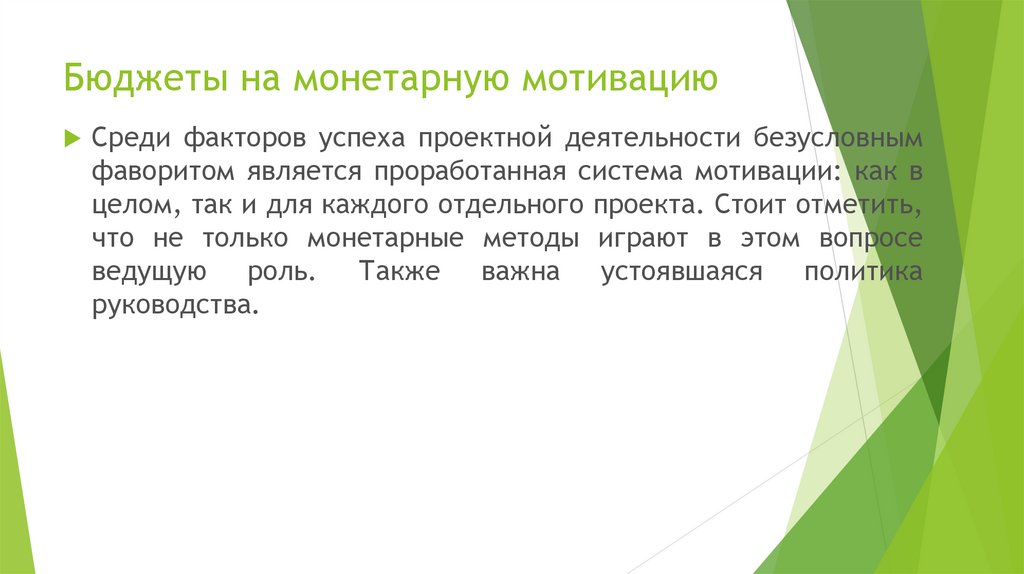 Бюджеты на монетарную мотивацию

Среди факторов успеха проектной деятельности безусловным фаворитом является проработанная система мотивации: как в целом, так и для каждого отдельного проекта. Стоит отметить, что не только монетарные методы играют в этом вопросе ведущую роль. Также важна устоявшаяся политика руководства.